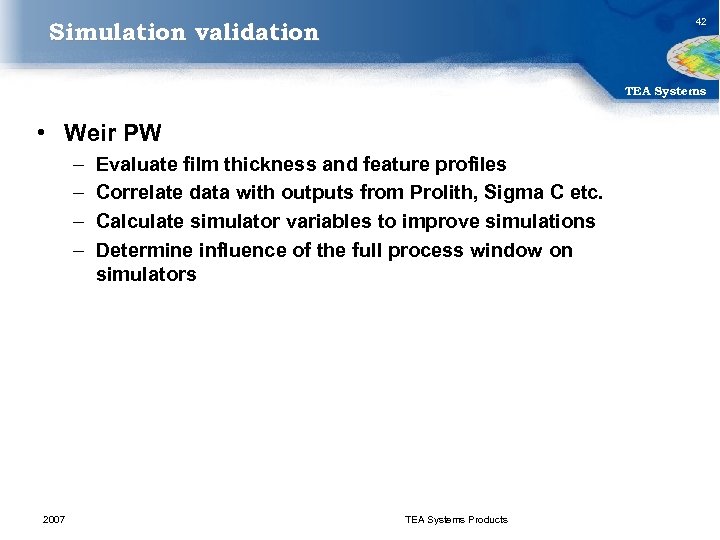 Simulation validation

42

TEA Systems

• Weir PW
– Evaluate film thickness and feature profiles
– Correlate data with outputs from Prolith, Sigma C etc.
– Calculate simulator variables to improve simulations
– Determine influence of the full process window on simulators

2007

TEA Systems Products